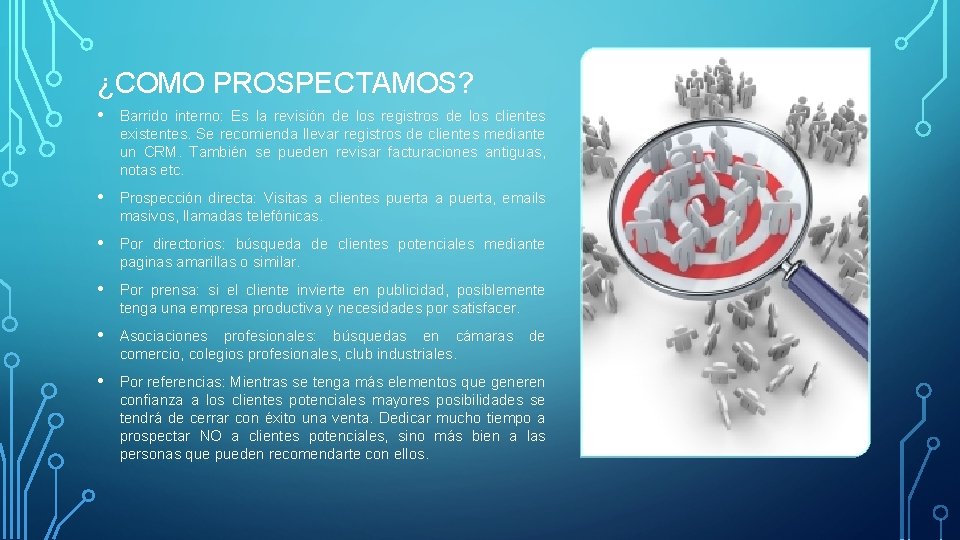 ¿COMO PROSPECTAMOS?

• Barrido interno: Es la revisión de los registros de los clientes existentes. Se recomienda llevar registros de clientes mediante un CRM. También se pueden revisar facturaciones antiguas, notas etc.

• Prospección directa: Visitas a clientes puerta a puerta, emails masivos, llamadas telefónicas.

• Por directorios: búsqueda de clientes potenciales mediante paginas amarillas o similar.

• Por prensa: si el cliente invierte en publicidad, posiblemente tenga una empresa productiva y necesidades por satisfacer.

• Asociaciones profesionales: búsquedas en cámaras de comercio, colegios profesionales, club industriales.

• Por referencias: Mientras se tenga más elementos que generen confianza a los clientes potenciales mayores posibilidades se tendrá de cerrar con éxito una venta. Dedicar mucho tiempo a prospectar NO a clientes potenciales, sino más bien a las personas que pueden recomendarte con ellos.